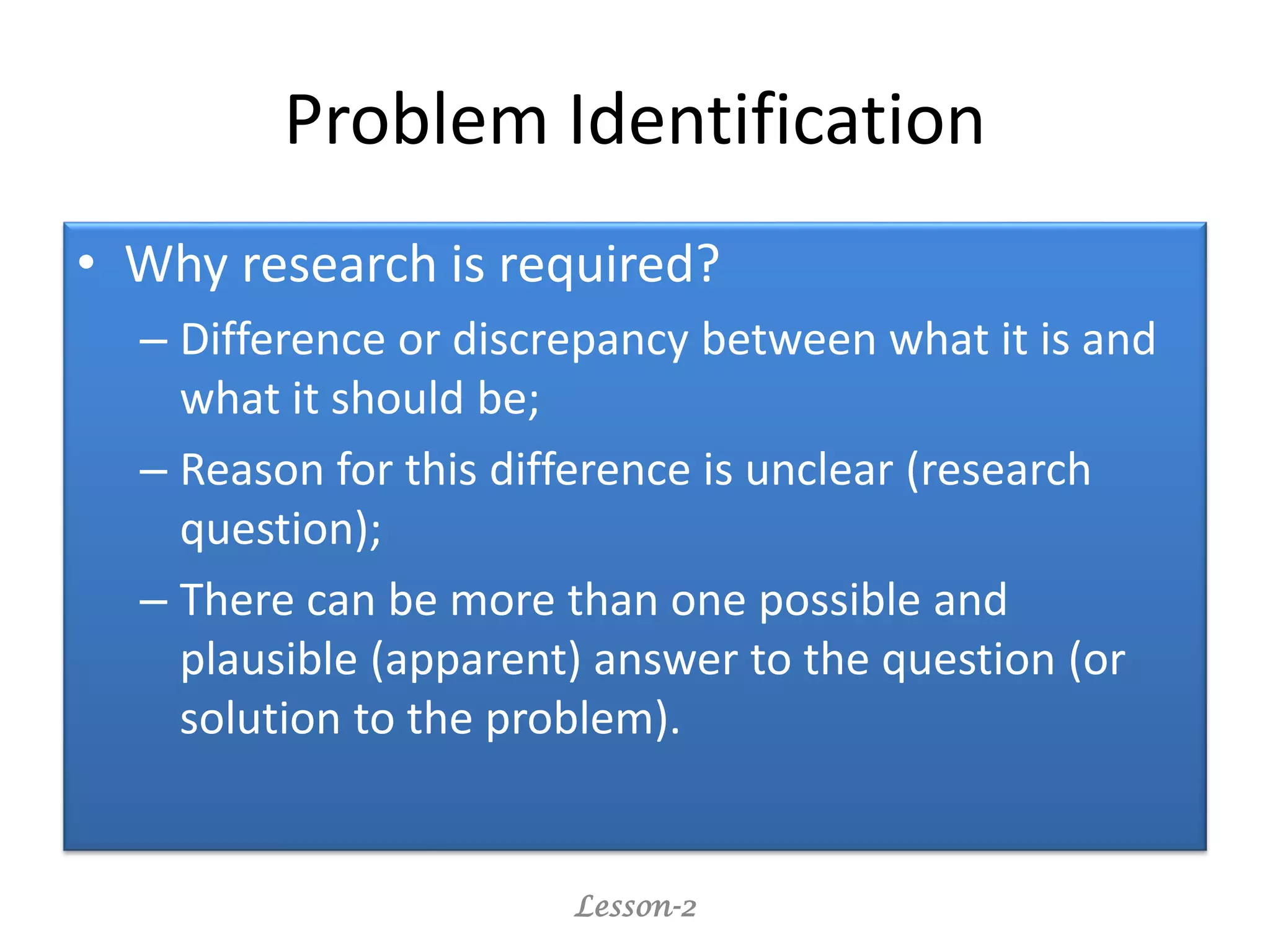 Problem Identification

• Why research is required?
– Difference or discrepancy between what it is and what it should be;
– Reason for this difference is unclear (research question);
– There can be more than one possible and plausible (apparent) answer to the question (or solution to the problem).

Lesson-2